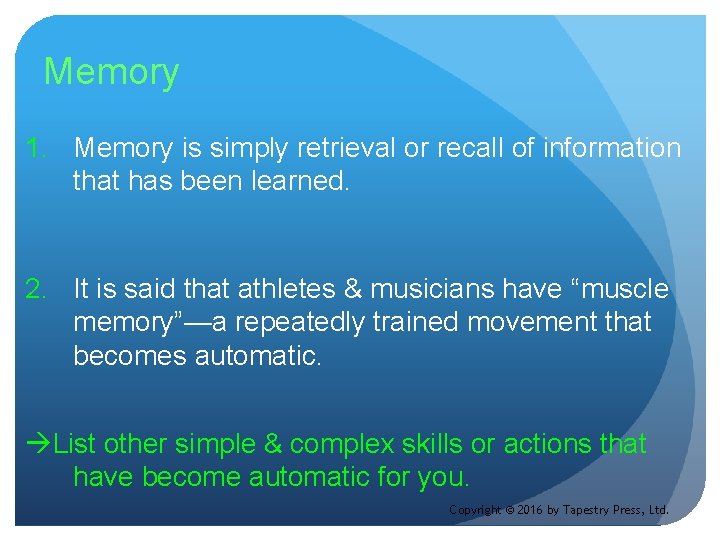 Memory

1. Memory is simply retrieval or recall of information that has been learned.

2. It is said that athletes & musicians have “muscle memory”—a repeatedly trained movement that becomes automatic.

→List other simple & complex skills or actions that have become automatic for you.

Copyright © 2016 by Tapestry Press, Ltd.